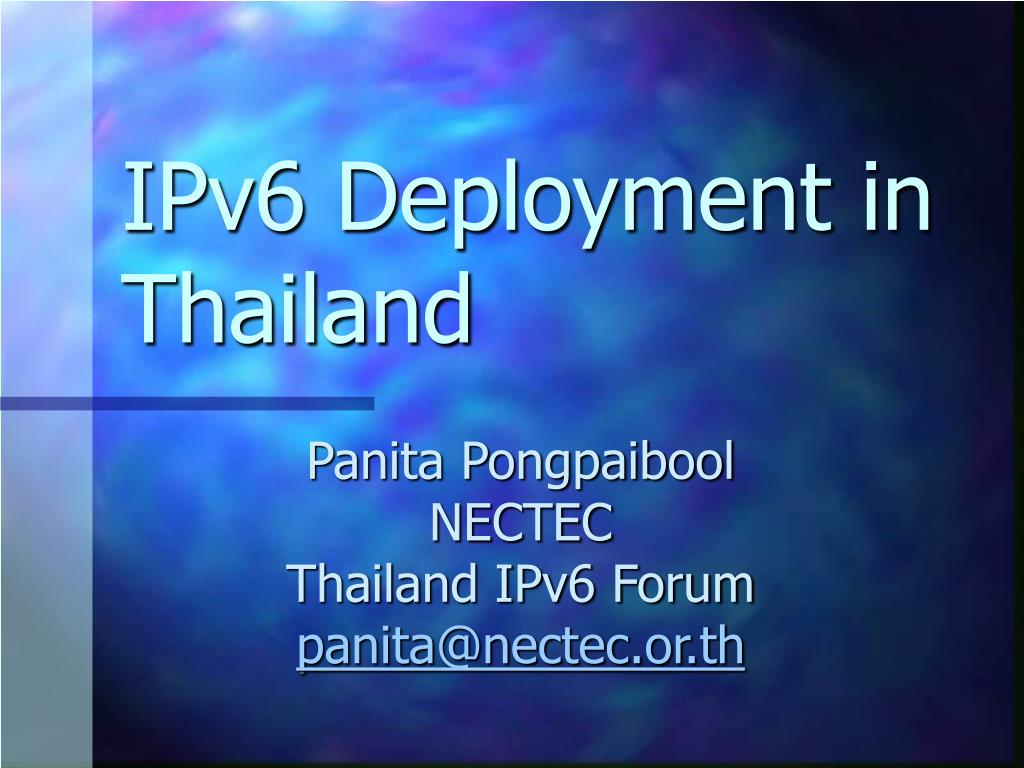 IPv6 Deployment in Thailand

Panita Pongpaibool
NECTEC
Thailand IPv6 Forum
panita@nectec.or.th